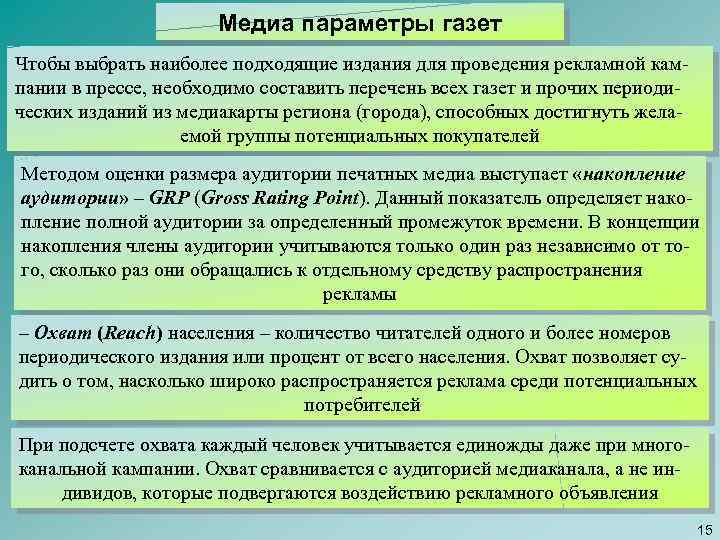 Медиа параметры газет

Чтобы выбрать наиболее подходящие издания для проведения рекламной кампании в прессе, необходимо составить перечень всех газет и прочих периодических изданий из медиакарты региона (города), способных достигнуть желаемой группы потенциальных покупателей

Методом оценки размера аудитории печатных медиа выступает «накопление аудитории» – GRP (Gross Rating Point). Данный показатель определяет накопление полной аудитории за определенный промежуток времени. В концепции накопления члены аудитории учитываются только один раз независимо от того, сколько раз они обращались к отдельному средству распространения рекламы

– Охват (Reach) населения – количество читателей одного и более номеров периодического издания или процент от всего населения. Охват позволяет судить о том, насколько широко распространяется реклама среди потенциальных потребителей

При подсчете охвата каждый человек учитывается единожды даже при многоканальной кампании. Охват сравнивается с аудиторией медиаканала, а не индивидов, которые подвергаются воздействию рекламного объявления

15